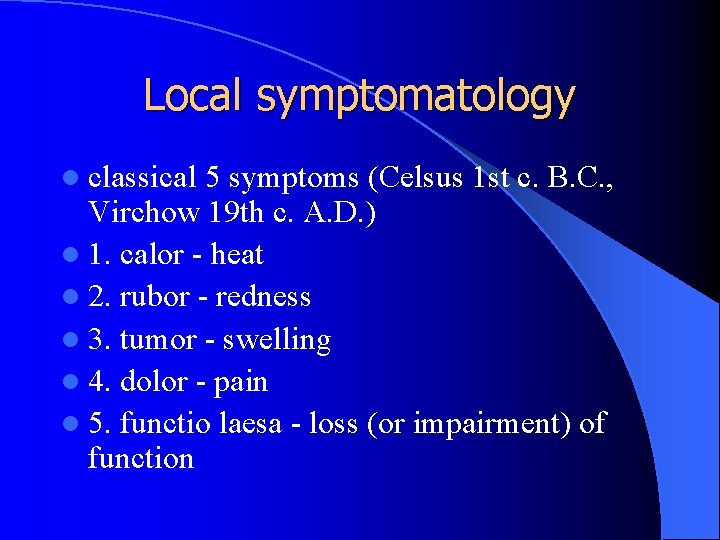 Local symptomatology

- classical 5 symptoms (Celsus 1st c. B.C., Virchow 19th c. A.D.)
- 1. calor - heat
- 2. rubor - redness
- 3. tumor - swelling
- 4. dolor - pain
- 5. functio laesa - loss (or impairment) of function